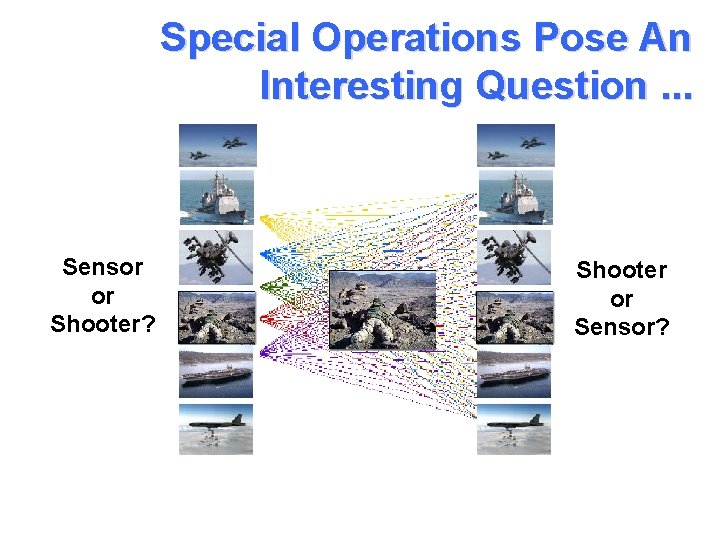 Special Operations Pose An Interesting Question ...

Sensor or Shooter?

Shooter or Sensor?